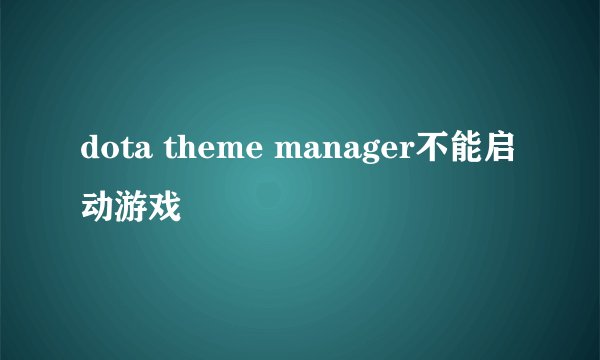 dota theme manager不能启动游戏